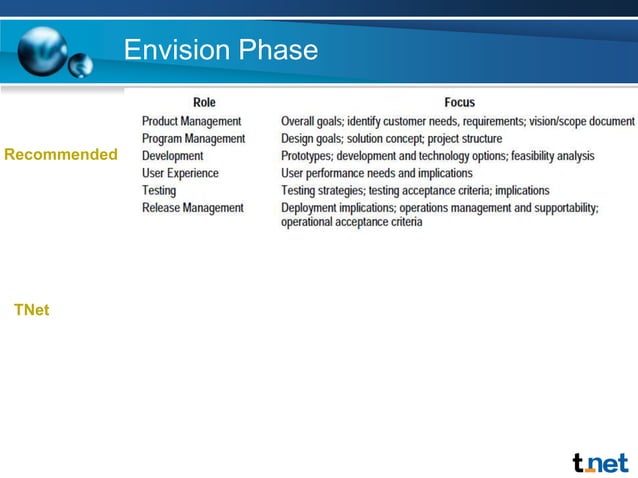 Envision Phase

Recommended

| Role | Focus |
|---|---|
| Product Management | Overall goals; identify customer needs, requirements; vision/scope document |
| Program Management | Design goals; solution concept; project structure |
| Development | Prototypes; development and technology options; feasibility analysis |
| User Experience | User performance needs and implications |
| Testing | Testing strategies; testing acceptance criteria; implications |
| Release Management | Deployment implications; operations management and supportability; operational acceptance criteria |

TNet

t.net